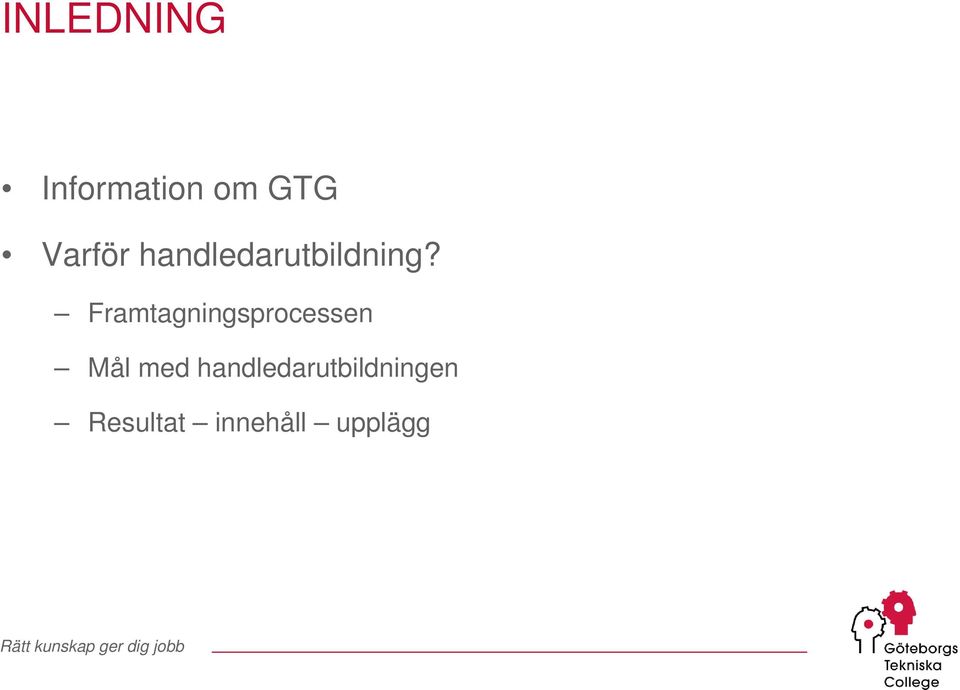 INLEDNING

• Information om GTG

• Varför handledarutbildning?

– Framtagningsprocessen

– Mål med handledarutbildningen

– Resultat – innehåll – upplägg

Rätt kunskap ger dig jobb

Göteborgs Tekniska College